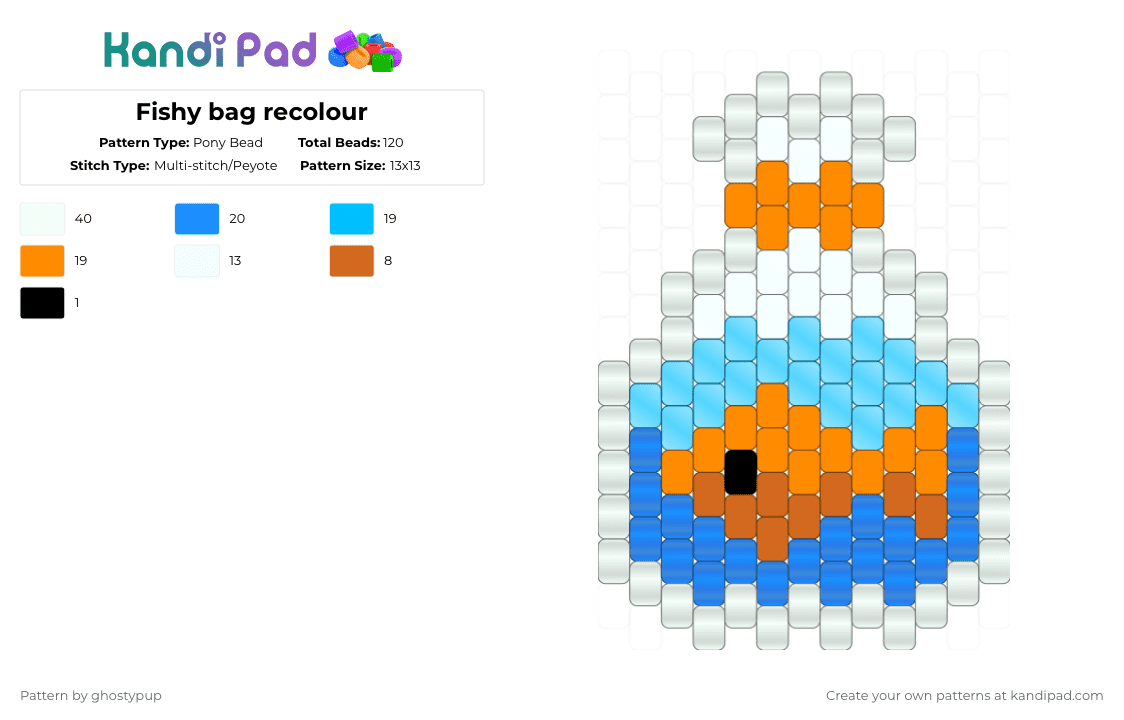 Kandi Pad

Fishy bag recolour

Pattern Type: Pony Bead
Total Beads: 120
Stitch Type: Multi-stitch/Peyote
Pattern Size: 13x13

40
20
19
19
13
8
1

Pattern by ghostypup

Create your own patterns at kandipad.com